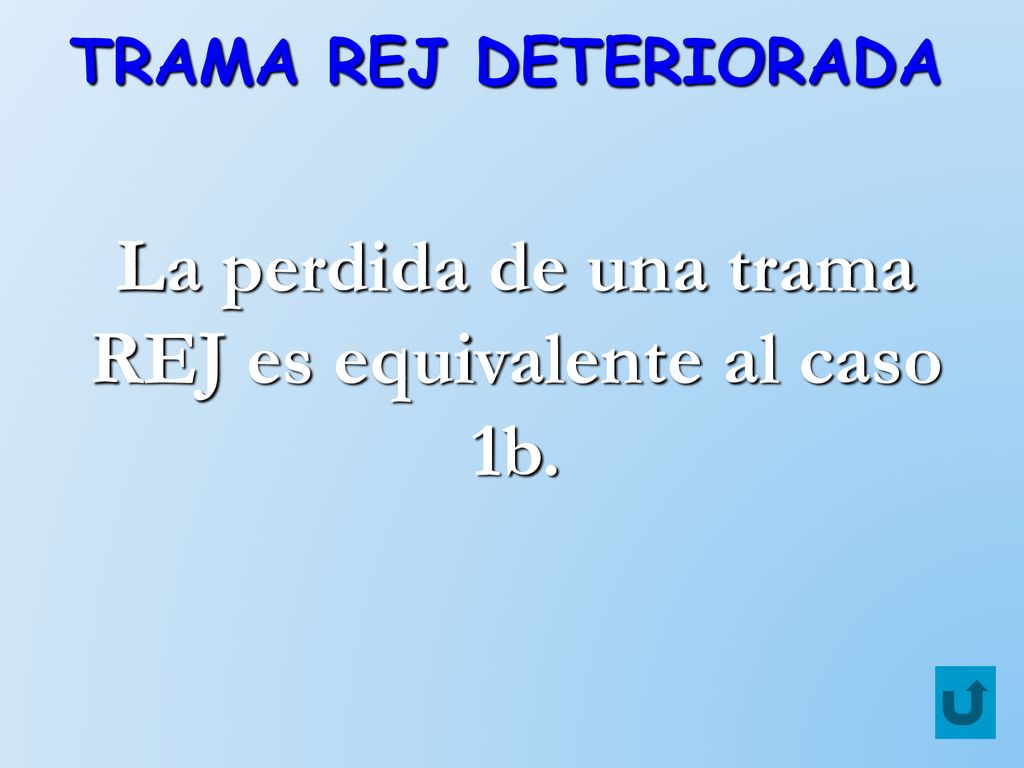 TRAMA REJ DETERIORADA

La perdida de una trama REJ es equivalente al caso 1b.